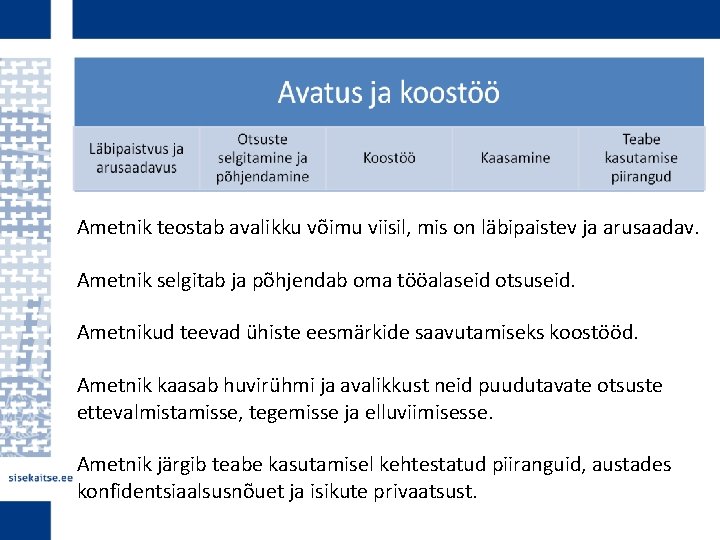 Avatus ja koostöö

| Läbipaistvus ja arusaadavus | Otsuste selgitamine ja põhjendamine | Koostöö | Kaasamine | Teabe kasutamise piirangud |
|---|---|---|---|---|

Ametnik teostab avalikku võimu viisil, mis on läbipaistev ja arusaadav.

Ametnik selgitab ja põhjendab oma tööalaseid otsuseid.

Ametnikud teevad ühiste eesmärkide saavutamiseks koostööd.

Ametnik kaasab huvirühmi ja avalikkust neid puudutavate otsuste ettevalmistamisse, tegemisse ja elluviimisesse.

Ametnik järgib teabe kasutamisel kehtestatud piiranguid, austades konfidentsiaalsusnõuet ja isikute privaatsust.

sisekaitse.ee